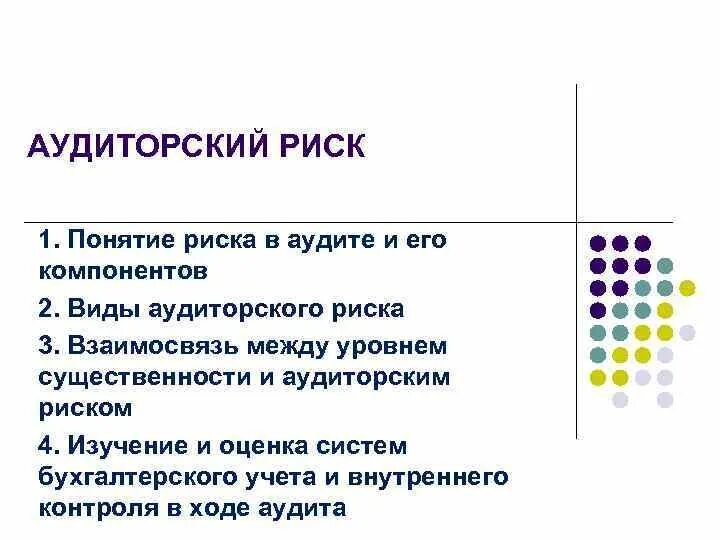 АУДИТОРСКИЙ РИСК

1. Понятие риска в аудите и его компонентов

2. Виды аудиторского риска

3. Взаимосвязь между уровнем существенности и аудиторским риском

4. Изучение и оценка систем бухгалтерского учета и внутреннего контроля в ходе аудита